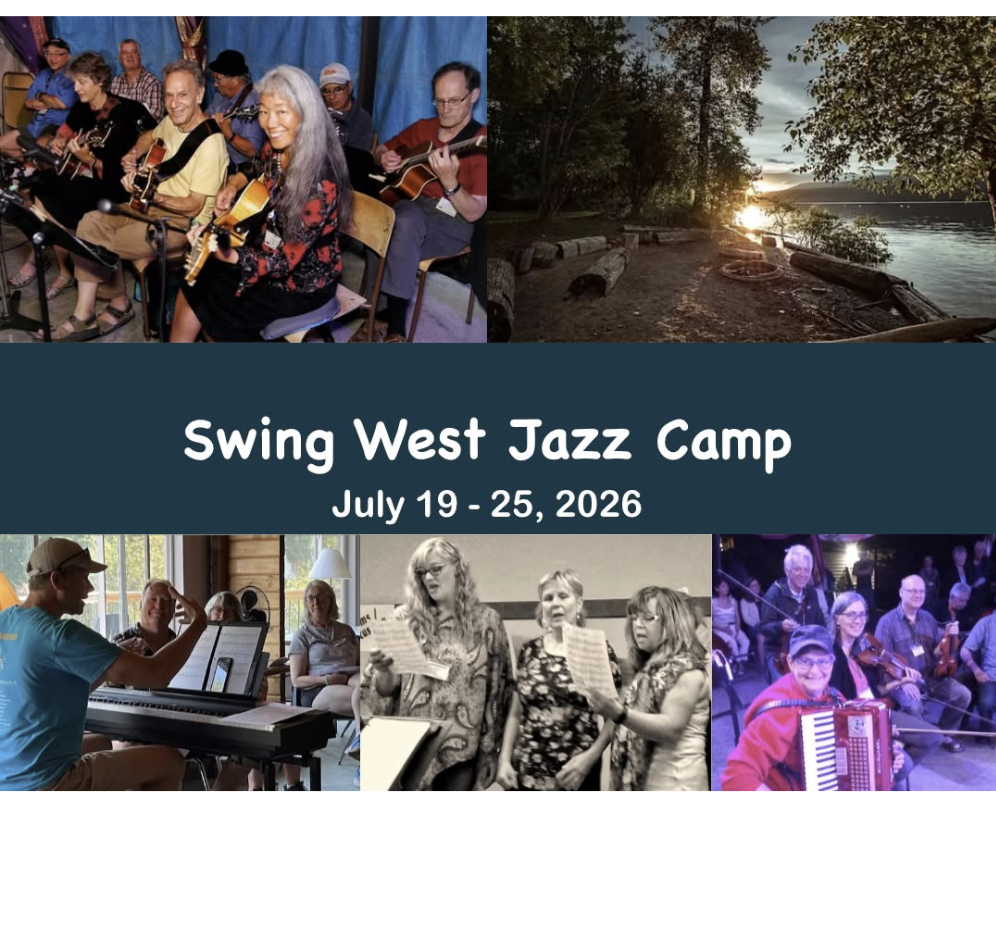 Swing West Jazz Camp

July 19 - 25, 2026